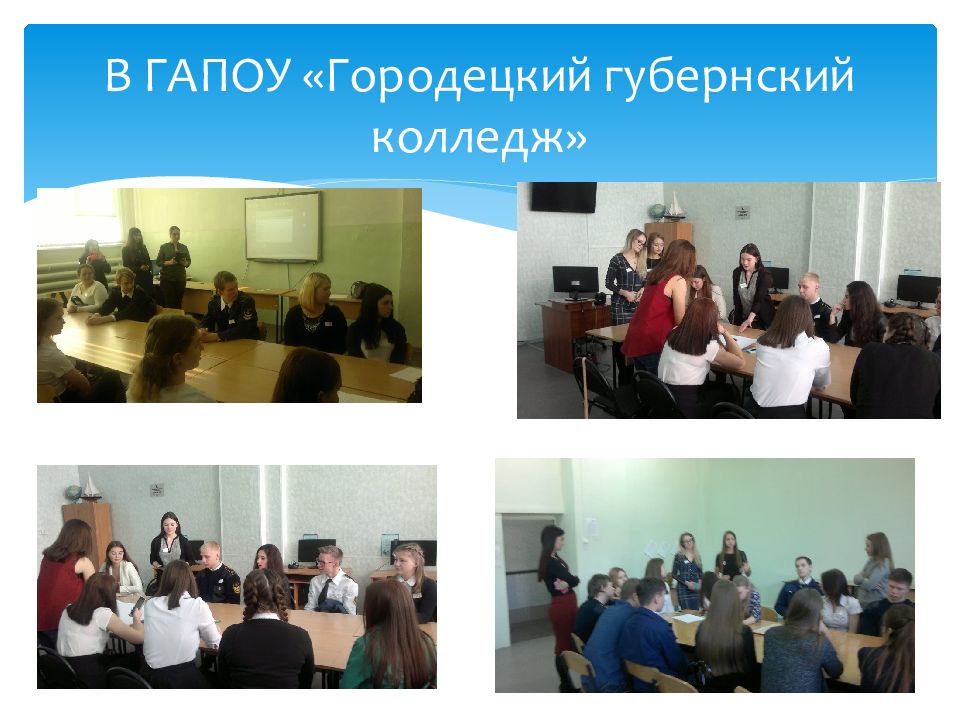 В ГАПОУ «Городецкий губернский колледж»